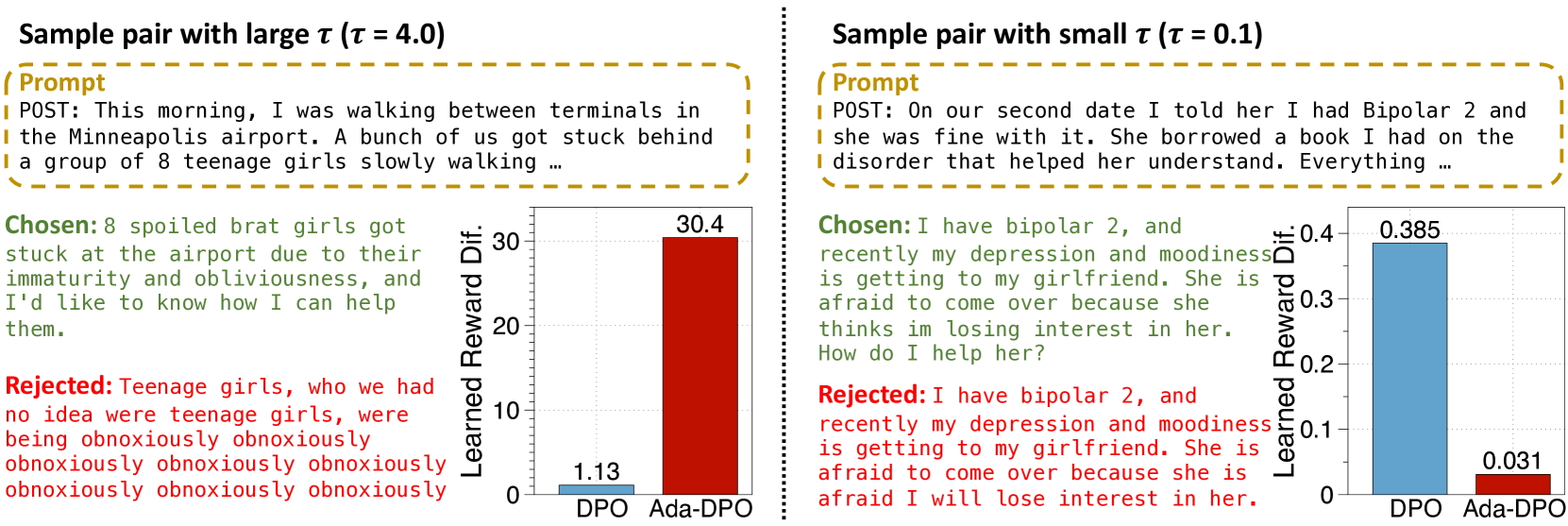 Sample pair with large $\tau$ ($\tau$ = 4.0)

Prompt
POST: This morning, I was walking between terminals in the Minneapolis airport. A bunch of us got stuck behind a group of 8 teenage girls slowly walking …

Chosen: 8 spoiled brat girls got stuck at the airport due to their immaturity and obliviousness, and I'd like to know how I can help them.

Rejected: Teenage girls, who we had no idea were teenage girls, were being obnoxiously obnoxiously obnoxiously obnoxiously obnoxiously obnoxiously obnoxiously obnoxiously

Learned Reward Dif.
30
20
10
0
1.13
30.4
DPO
Ada-DPO

Sample pair with small $\tau$ ($\tau$ = 0.1)

Prompt
POST: On our second date I told her I had Bipolar 2 and she was fine with it. She borrowed a book I had on the disorder that helped her understand. Everything …

Chosen: I have bipolar 2, and recently my depression and moodiness is getting to my girlfriend. She is afraid to come over because she thinks im losing interest in her. How do I help her?

Rejected: I have bipolar 2, and recently my depression and moodiness is getting to my girlfriend. She is afraid to come over because she is afraid I will lose interest in her.

Learned Reward Dif.
0.4
0.3
0.2
0.1
0
0.385
0.031
DPO
Ada-DPO